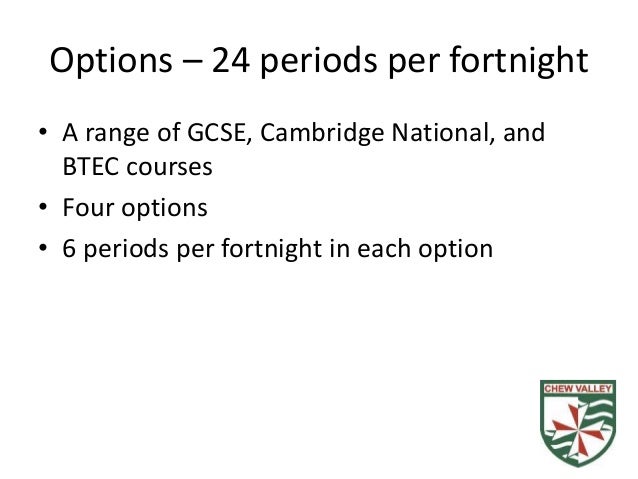 Options – 24 periods per fortnight

• A range of GCSE, Cambridge National, and BTEC courses
• Four options
• 6 periods per fortnight in each option

CHEW VALLEY